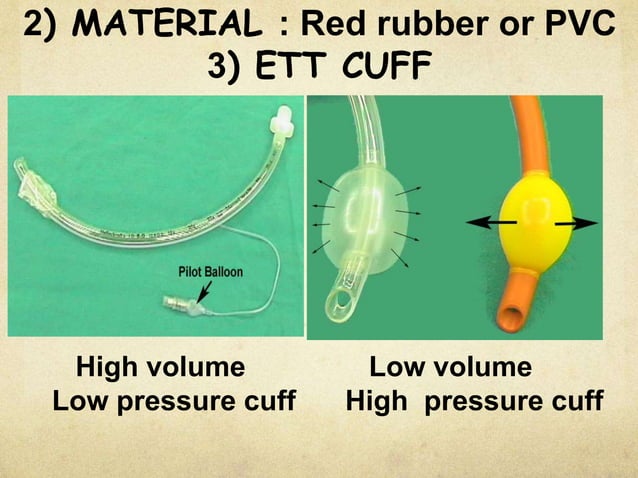 2) MATERIAL : Red rubber or PVC
3) ETT CUFF

Pilot Balloon

High volume
Low pressure cuff

Low volume
High pressure cuff